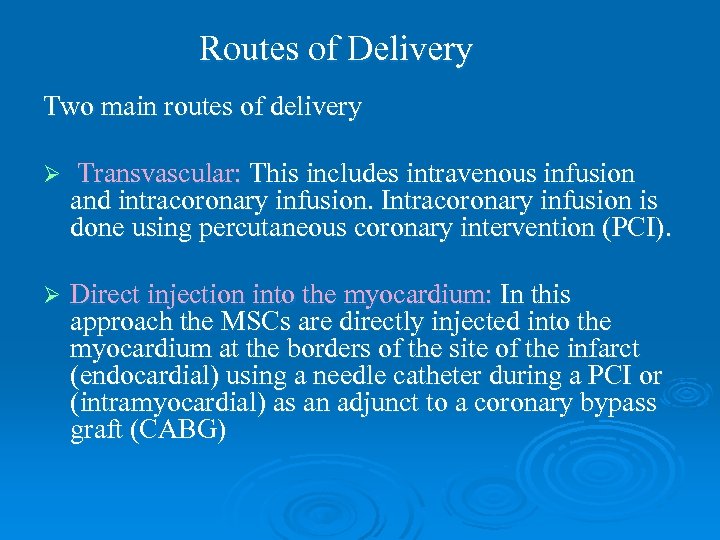 Routes of Delivery

Two main routes of delivery

➢ Transvascular: This includes intravenous infusion and intracoronary infusion. Intracoronary infusion is done using percutaneous coronary intervention (PCI).

➢ Direct injection into the myocardium: In this approach the MSCs are directly injected into the myocardium at the borders of the site of the infarct (endocardial) using a needle catheter during a PCI or (intramyocardial) as an adjunct to a coronary bypass graft (CABG)